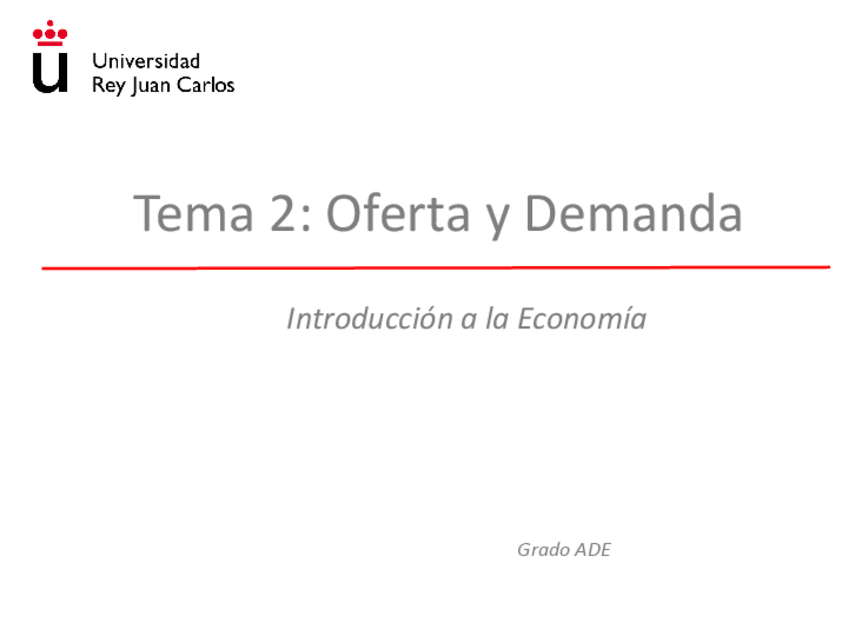 Universidad
Rey Juan Carlos

Tema 2: Oferta y Demanda

Introducción a la Economía

Grado ADE